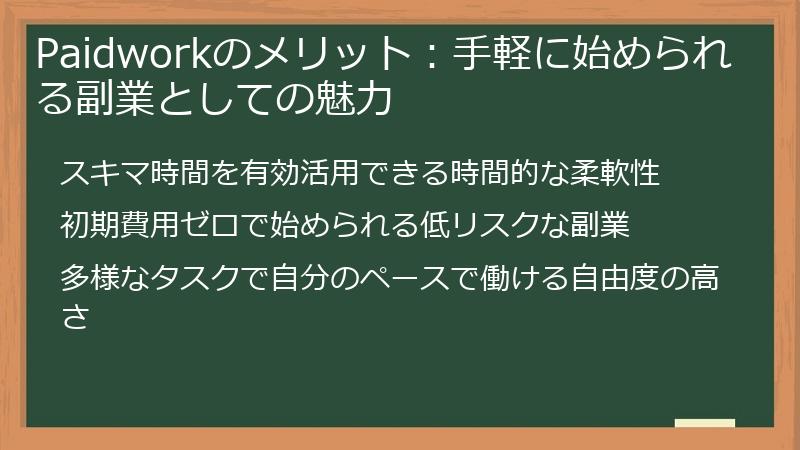 Paidworkのメリット：手軽に始められる副業としての魅力

スキマ時間を有効活用できる時間的な柔軟性

初期費用ゼロで始められる低リスクな副業

多様なタスクで自分のペースで働ける自由度の高さ